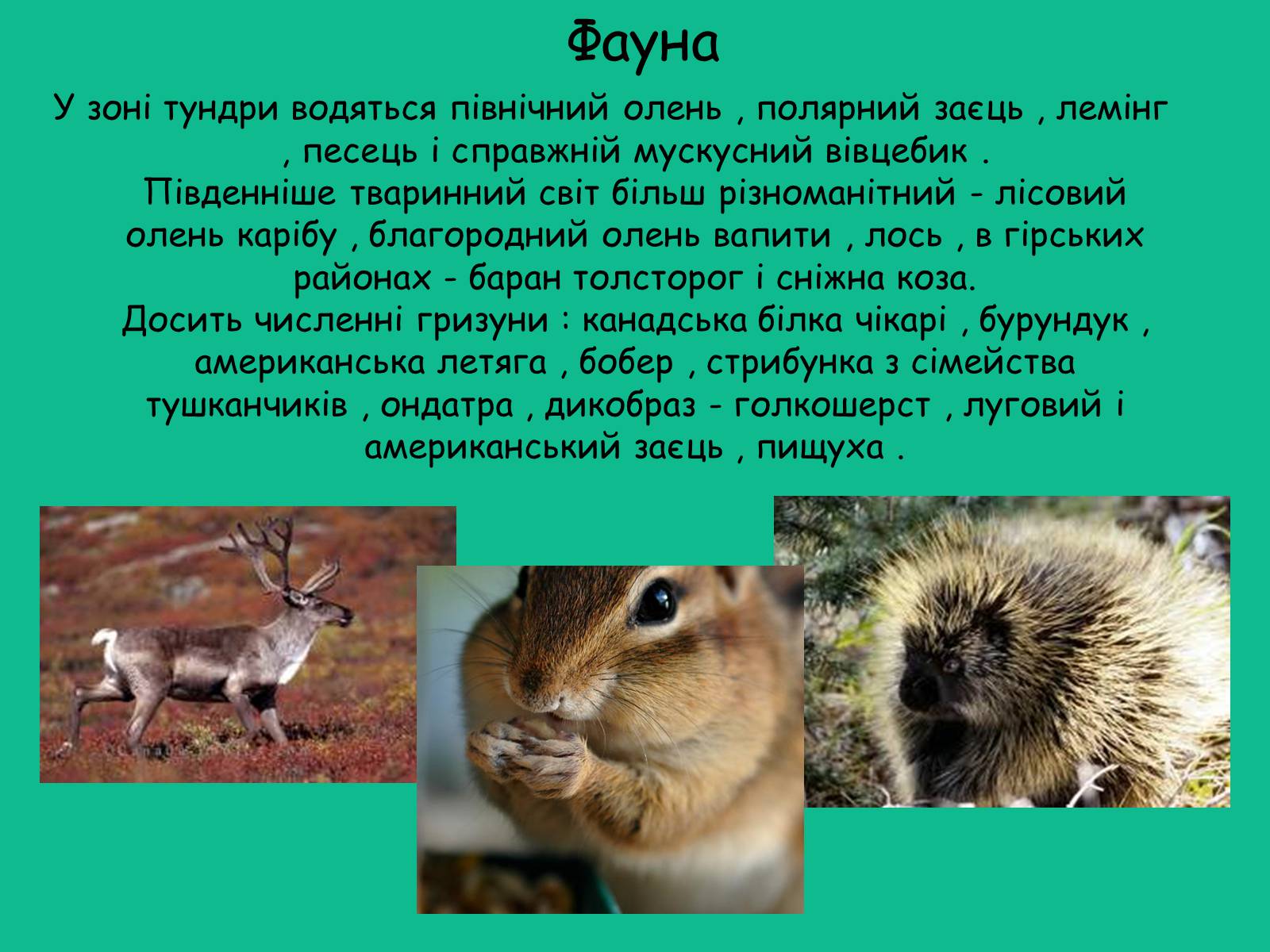 Фауна

У зоні тундри водяться північний олень , полярний заєць , лемінг , песець і справжній мускусний вівцебик .
Південніше тваринний світ більш різноманітний - лісовий олень карібу , благородний олень вапити , лось , в гірських районах - баран толсторог і сніжна коза.
Досить численні гризуни : канадська білка чікарі , бурундук , американська летяга , бобер , стрибунка з сімейства тушканчиків , ондатра , дикобраз - голкошерст , луговий і американський заєць , пищуха .